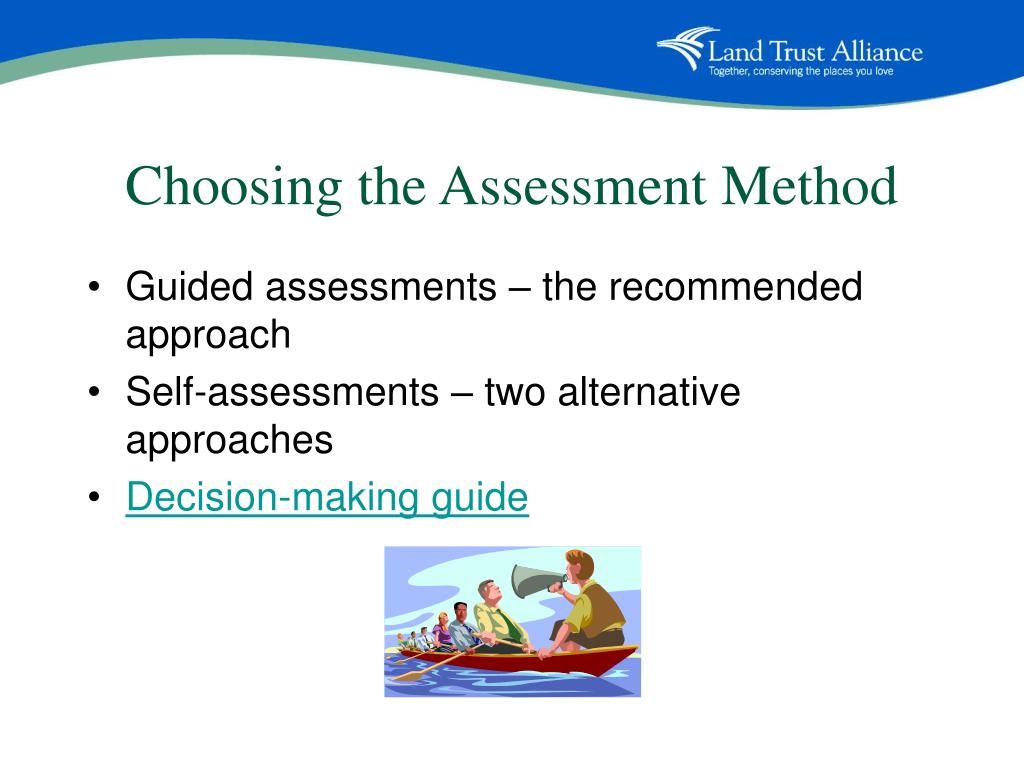 Land Trust Alliance
Together, conserving the places you love

Choosing the Assessment Method

• Guided assessments – the recommended approach
• Self-assessments – two alternative approaches
• Decision-making guide